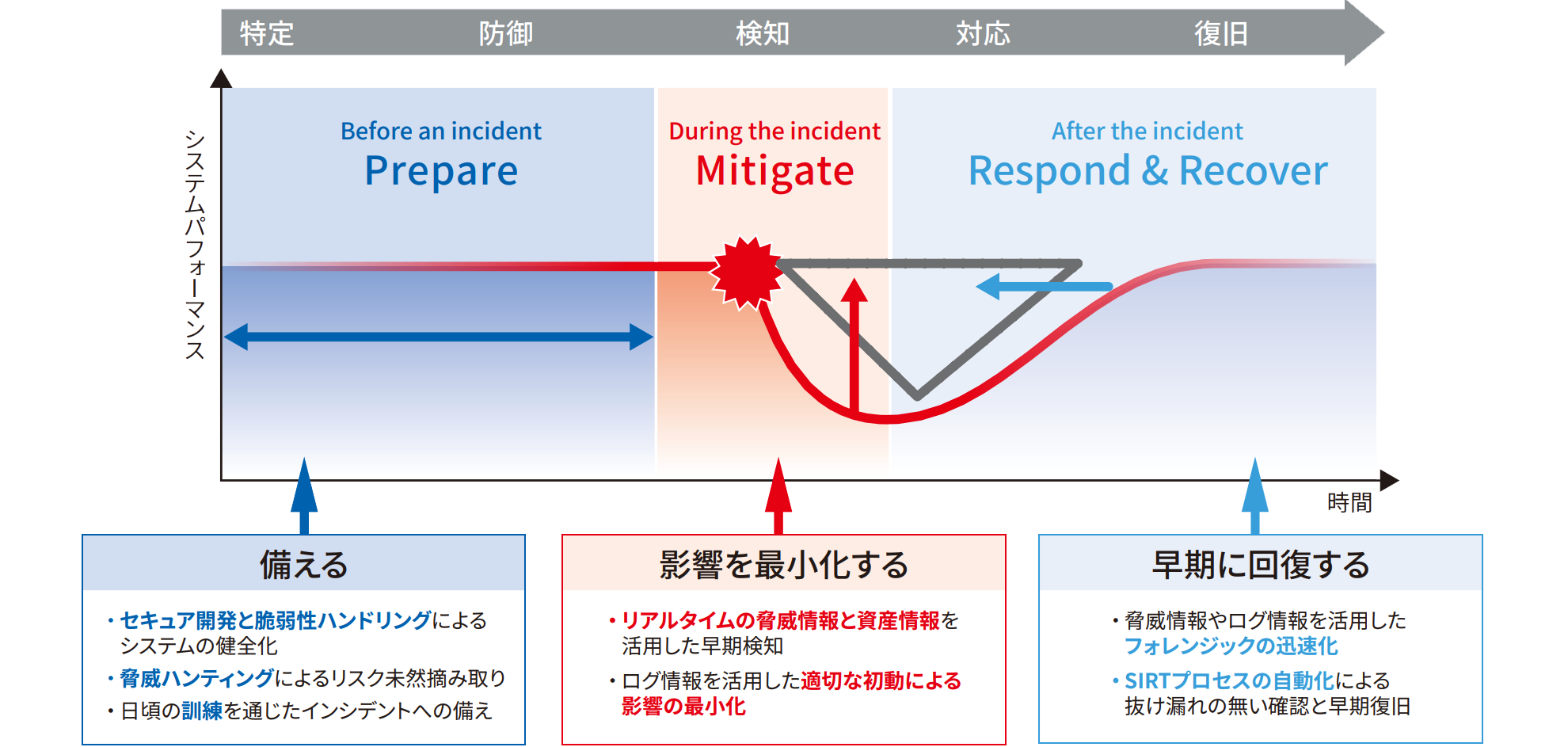 特定 防御 検知 対応 復旧

システムパフォーマンス

Before an incident
Prepare

During the incident
Mitigate

After the incident
Respond & Recover

時間

備える

・セキュア開発と脆弱性ハンドリングによるシステムの健全化
・脅威ハンティングによるリスク未然摘み取り
・日頃の訓練を通じたインシデントへの備え

影響を最小化する

・リアルタイムの脅威情報と資産情報を活用した早期検知
・ログ情報を活用した適切な初動による影響の最小化

早期に回復する

・脅威情報やログ情報を活用したフォレンジックの迅速化
・SIRTプロセスの自動化による抜け漏れの無い確認と早期復旧